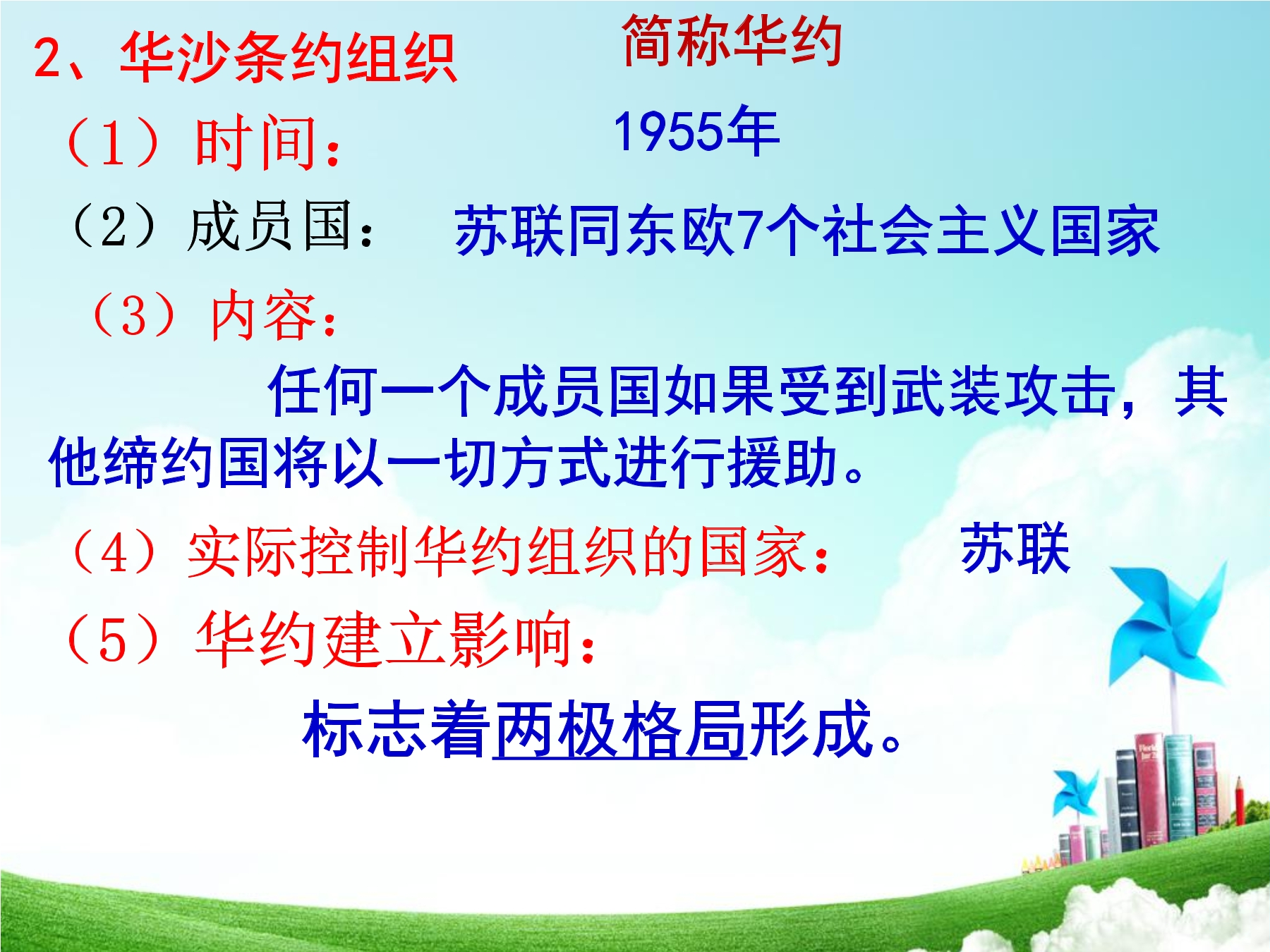 2、华沙条约组织　　简称华约

（1）时间：　　1955年

（2）成员国：　苏联同东欧7个社会主义国家

（3）内容：

任何一个成员国如果受到武装攻击，其他缔约国将以一切方式进行援助。

（4）实际控制华约组织的国家：　苏联

（5）华约建立影响：

标志着两极格局形成。